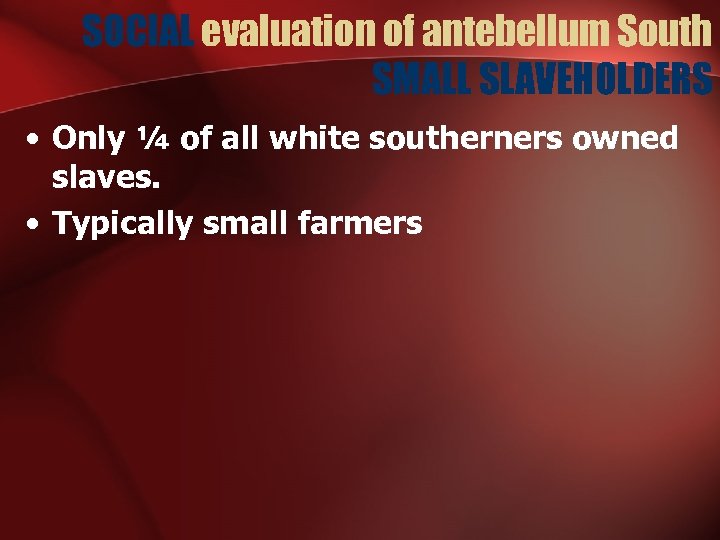 SOCIAL evaluation of antebellum South
SMALL SLAVEHOLDERS

• Only ¼ of all white southerners owned slaves.
• Typically small farmers